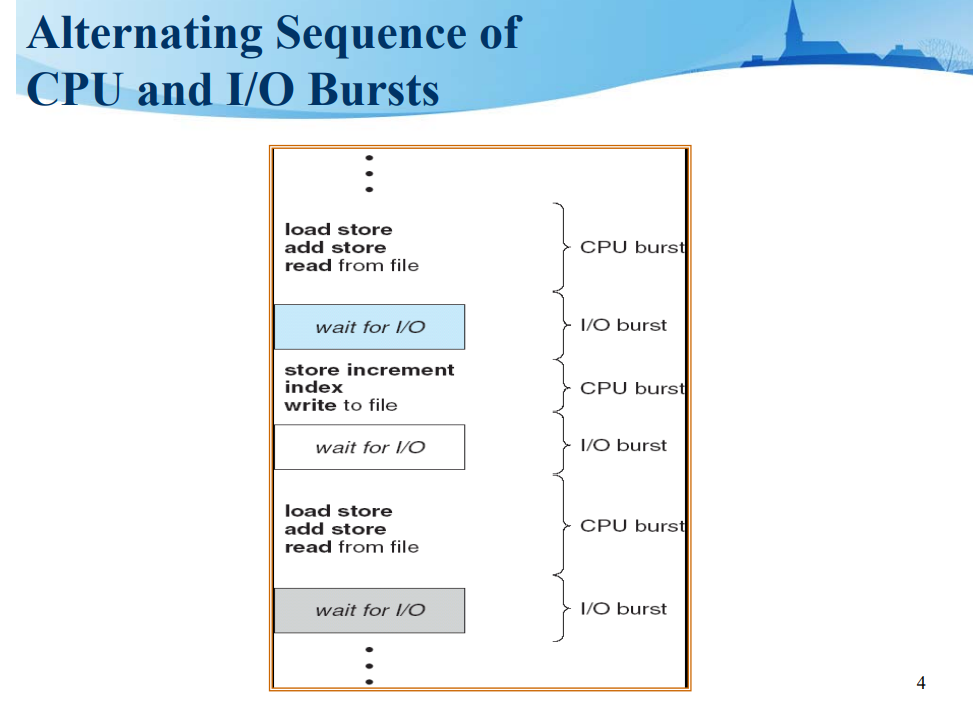 Alternating Sequence of CPU and I/O Bursts

load store
add store
read from file

CPU burst

wait for I/O

I/O burst

store increment
index
write to file

CPU burst

wait for I/O

I/O burst

load store
add store
read from file

CPU burst

wait for I/O

I/O burst

4